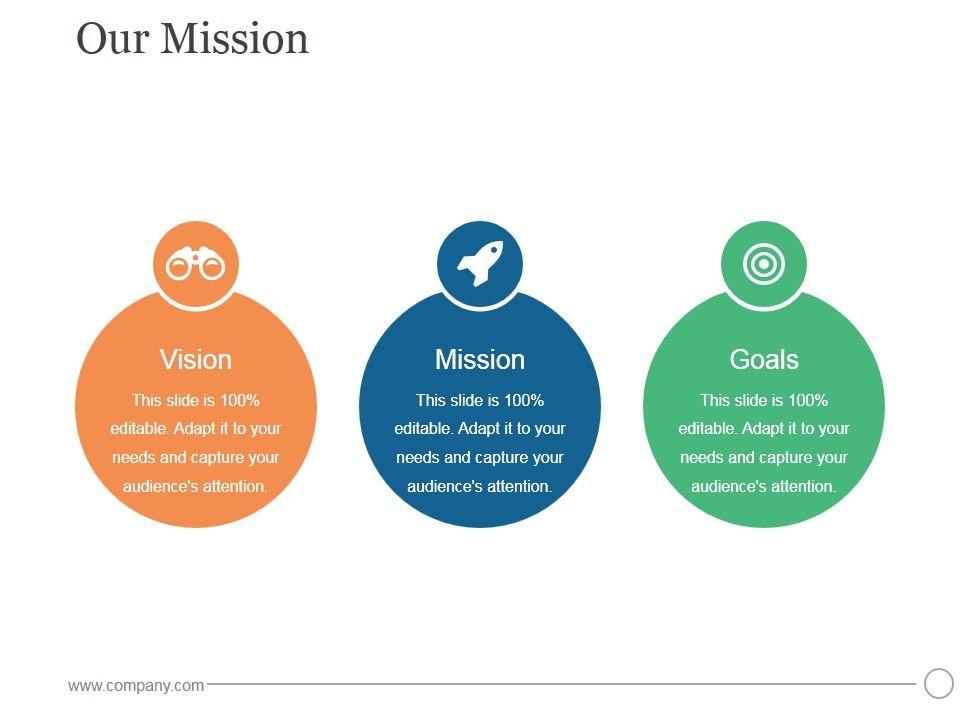 Our Mission

Vision

This slide is 100% editable. Adapt it to your needs and capture your audience's attention.

Mission

This slide is 100% editable. Adapt it to your needs and capture your audience's attention.

Goals

This slide is 100% editable. Adapt it to your needs and capture your audience's attention.

www.company.com